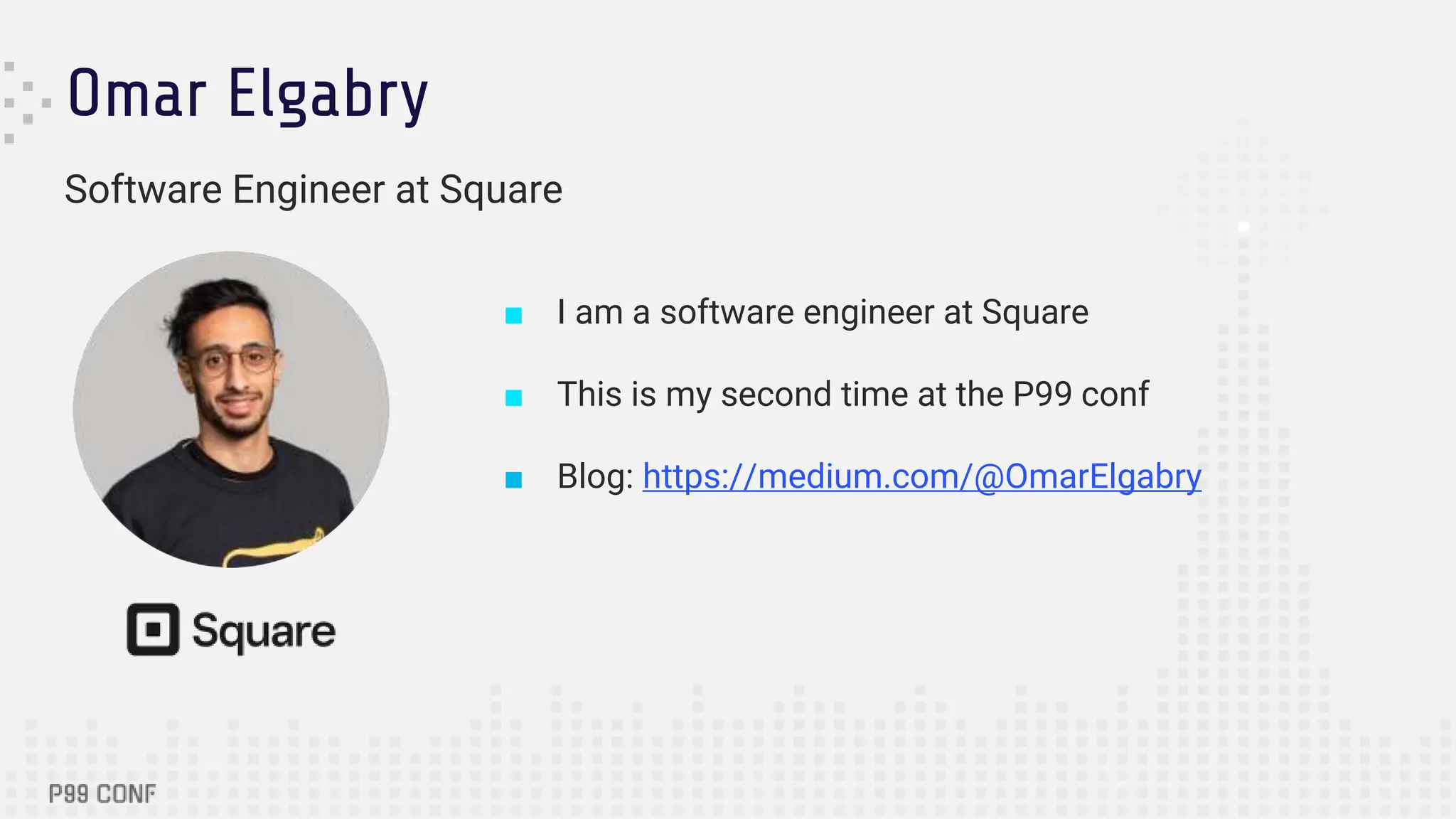 Omar Elgabry

Software Engineer at Square

Square

- I am a software engineer at Square
- This is my second time at the P99 conf
- Blog: https://medium.com/@OmarElgabry

P99 CONF